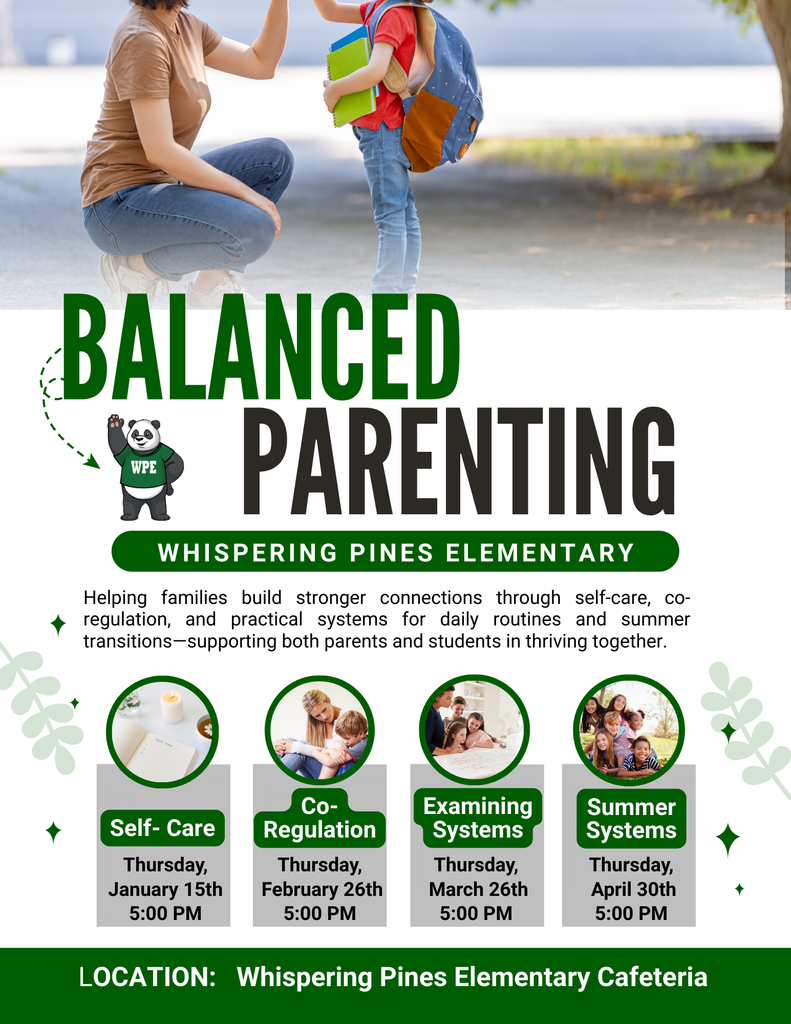 BALANCED PARENTING

WPE

WHISPERING PINES ELEMENTARY

Helping families build stronger connections through self-care, co-regulation, and practical systems for daily routines and summer transitions—supporting both parents and students in thriving together.

Self- Care
Thursday, January 15th 5:00 PM

Co-Regulation
Thursday, February 26th 5:00 PM

Examining Systems
Thursday, March 26th 5:00 PM

Summer Systems
Thursday, April 30th 5:00 PM

LOCATION: Whispering Pines Elementary Cafeteria